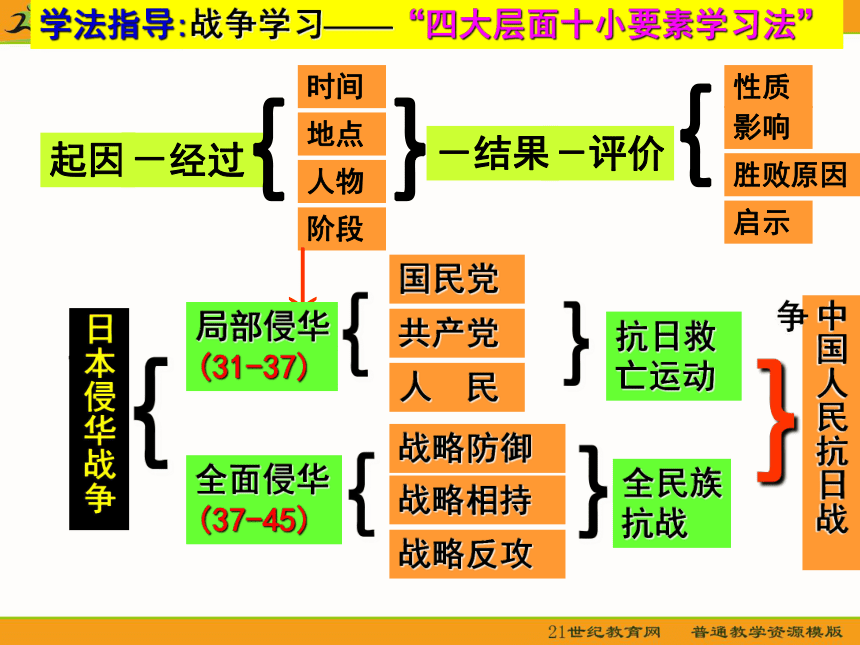 学法指导:战争学习——“四大层面十小要素学习法”

起因 —经过

时间
地点
人物
阶段

—结果 —评价

性质
影响
胜败原因
启示

日本侵华战争

局部侵华
(31-37)

国民党
共产党
人 民

抗日救亡运动

全面侵华
(37-45)

战略防御
战略相持
战略反攻

全民族抗战

中国人民抗日战争

21世纪教育网 普通教学资源模版